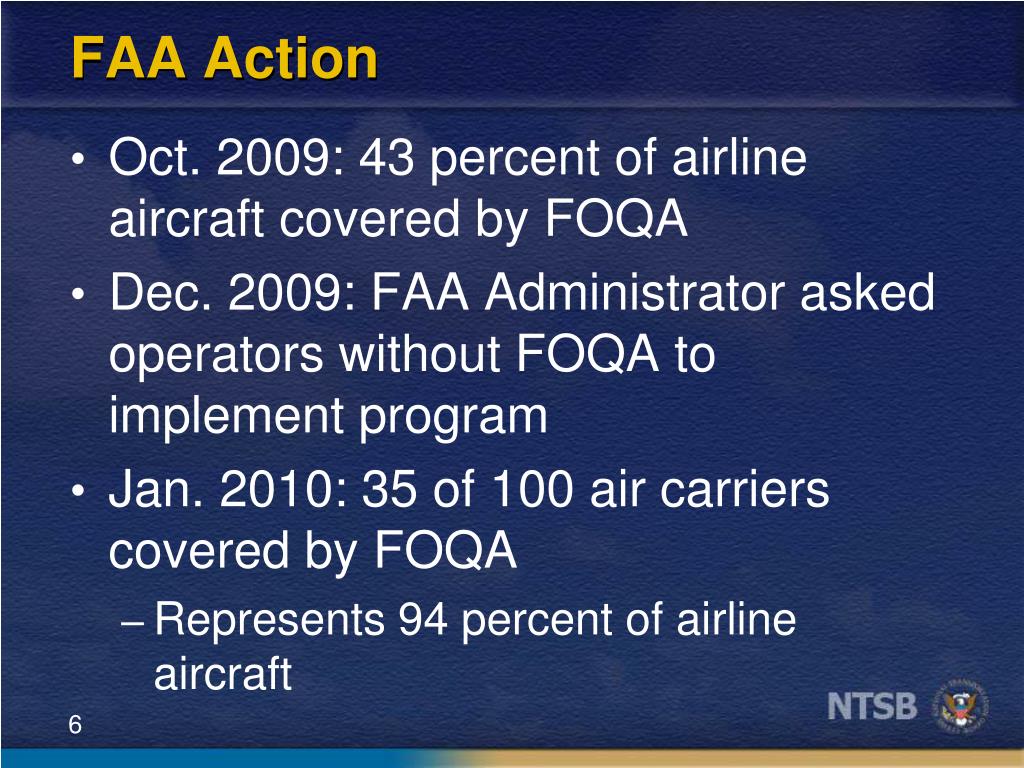 FAA Action

• Oct. 2009: 43 percent of airline aircraft covered by FOQA
• Dec. 2009: FAA Administrator asked operators without FOQA to implement program
• Jan. 2010: 35 of 100 air carriers covered by FOQA
– Represents 94 percent of airline aircraft

6

NTSB